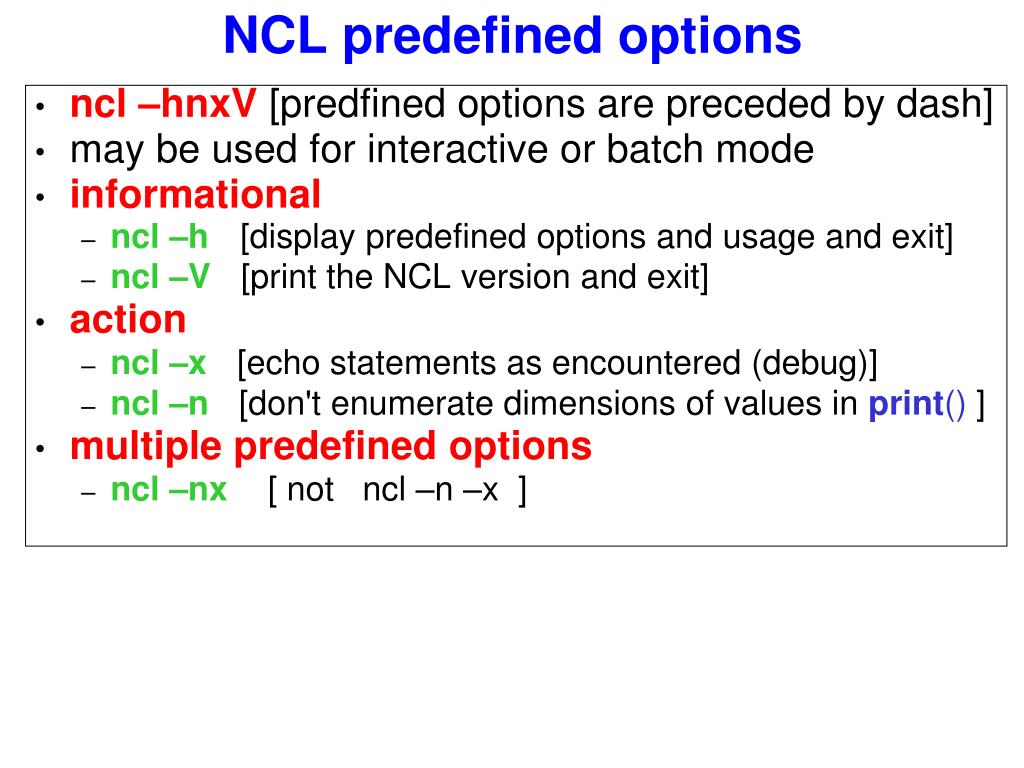 NCL predefined options

• ncl –hnxV [predfined options are preceded by dash]
• may be used for interactive or batch mode
• informational
– ncl –h [display predefined options and usage and exit]
– ncl –V [print the NCL version and exit]
• action
– ncl –x [echo statements as encountered (debug)]
– ncl –n [don't enumerate dimensions of values in print() ]
• multiple predefined options
– ncl –nx [ not ncl –n –x ]